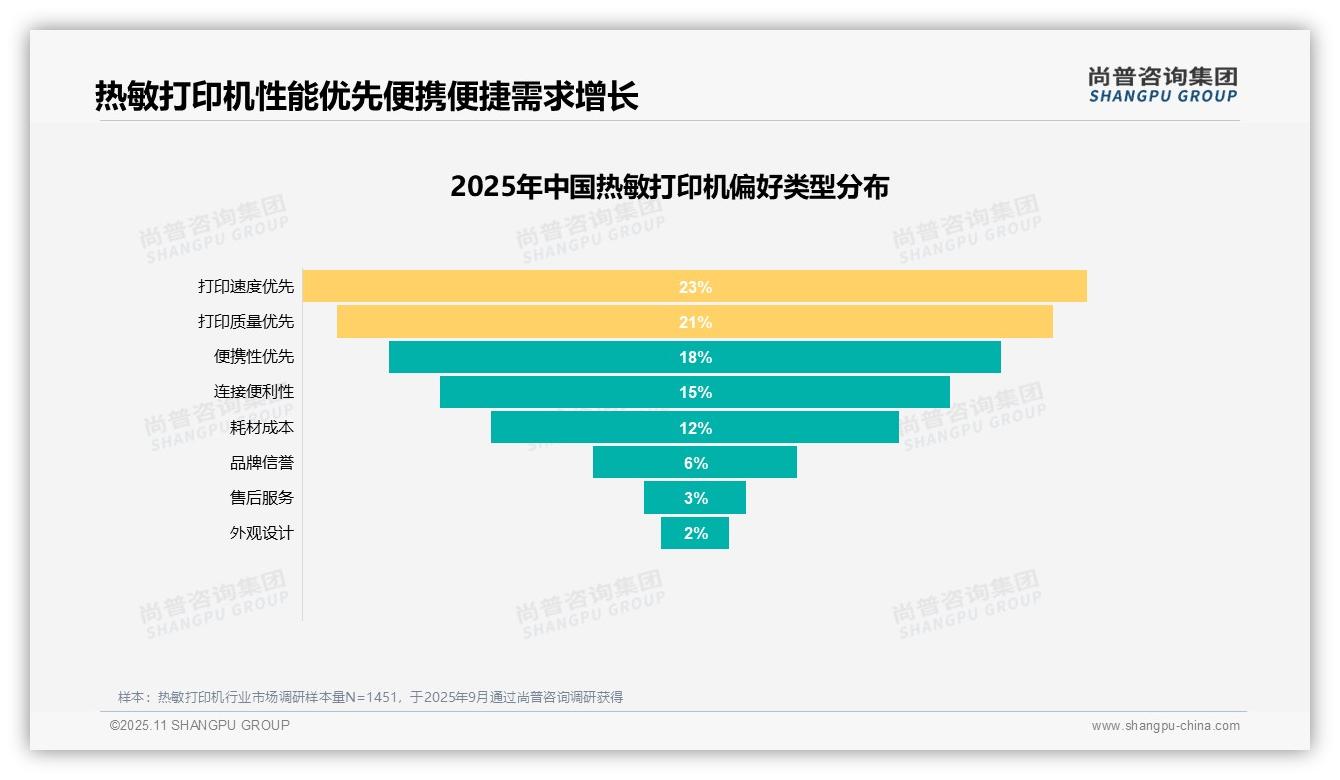 热敏打印机性能优先便携便捷需求增长

尚普咨询集团
SHANGPU GROUP

2025年中国热敏打印机偏好类型分布

尚普咨询集团 SHANGPU GROUP

打印速度优先 23%
打印质量优先 21%
便携性优先 18%
连接便利性 15%
耗材成本 12%
品牌信誉 6%
售后服务 3%
外观设计 2%

样本：热敏打印机行业市场调研样本量N=1451，于2025年9月通过尚普咨询调研获得

©2025.11 SHANGPU GROUP

www.shangpu-china.com